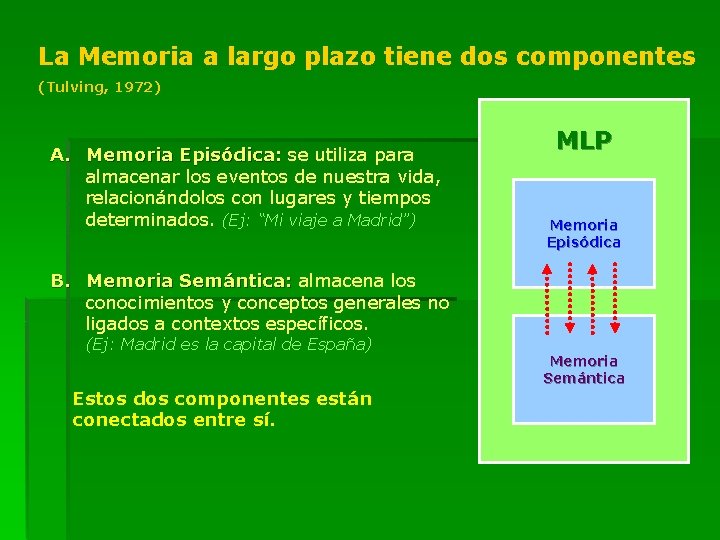 La Memoria a largo plazo tiene dos componentes
(Tulving, 1972)

A. Memoria Episódica: se utiliza para almacenar los eventos de nuestra vida, relacionándolos con lugares y tiempos determinados. (Ej: "Mi viaje a Madrid")

B. Memoria Semántica: almacena los conocimientos y conceptos generales no ligados a contextos específicos. (Ej: Madrid es la capital de España)

Estos dos componentes están conectados entre sí.

MLP

Memoria Episódica

Memoria Semántica